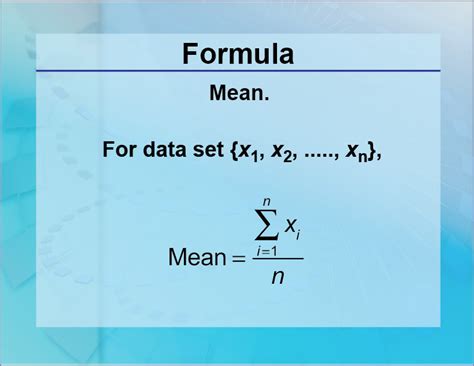 Formula

Mean.

For data set $\{x_1, x_2, ....., x_n\}$,

$\text{Mean} = \frac{\sum_{i=1}^{n} x_i}{n}$